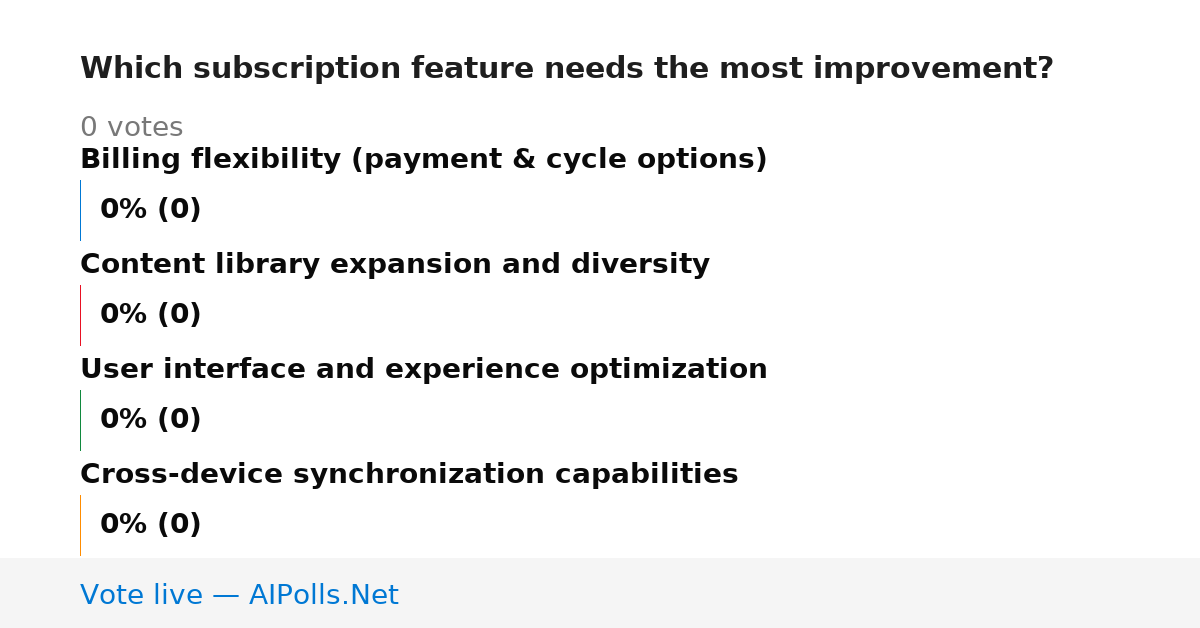 Which subscription feature needs the most improvement?

0 votes

Billing flexibility (payment & cycle options)

0% (0)

Content library expansion and diversity

0% (0)

User interface and experience optimization

0% (0)

Cross-device synchronization capabilities

0% (0)

Vote live — AIPolls.Net